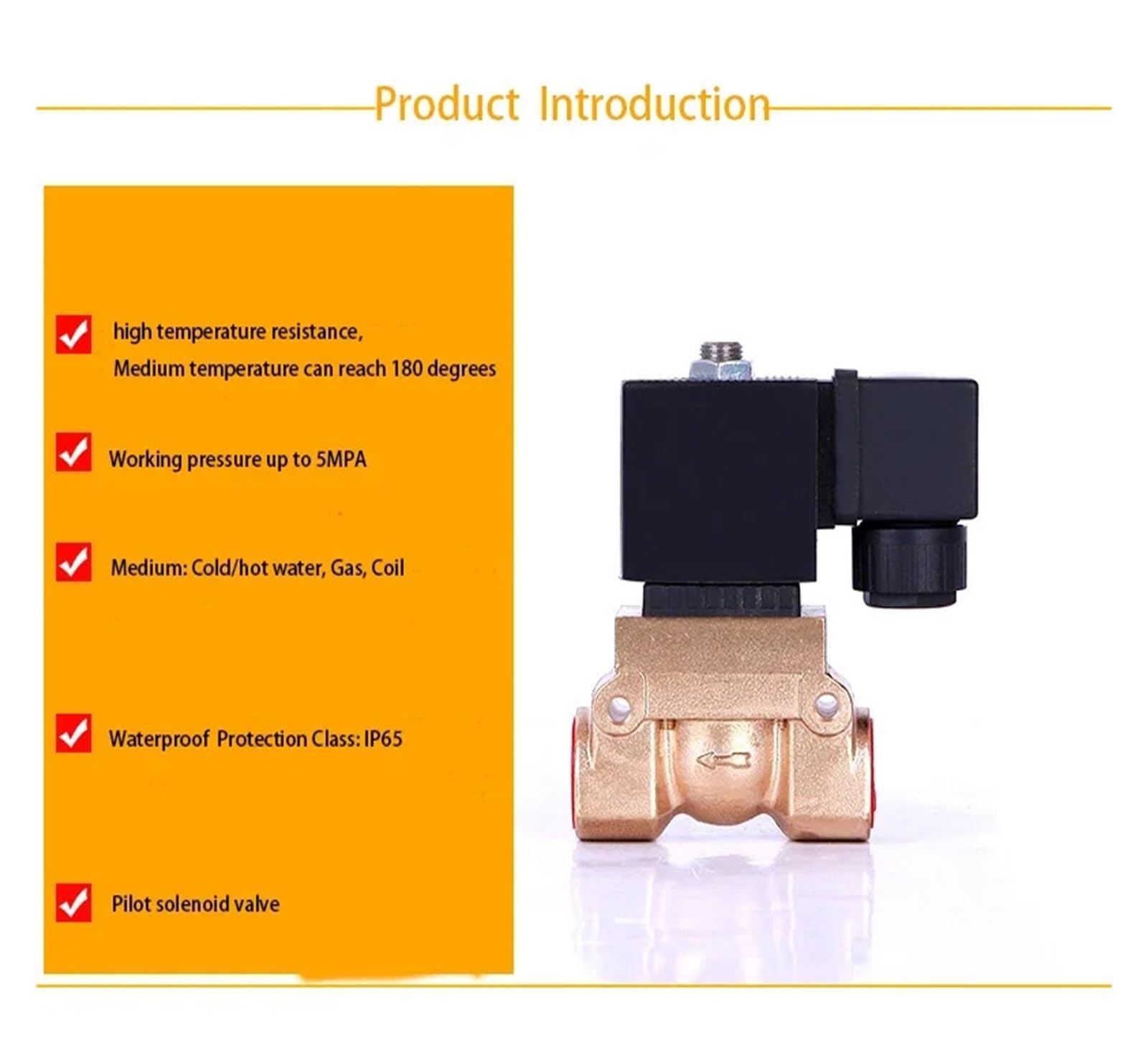 Product Introduction

high temperature resistance,
Medium temperature can reach 180 degrees

Working pressure up to 5MPA

Medium: Cold/hot water, Gas, Coil

Waterproof Protection Class: IP65

Pilot solenoid valve